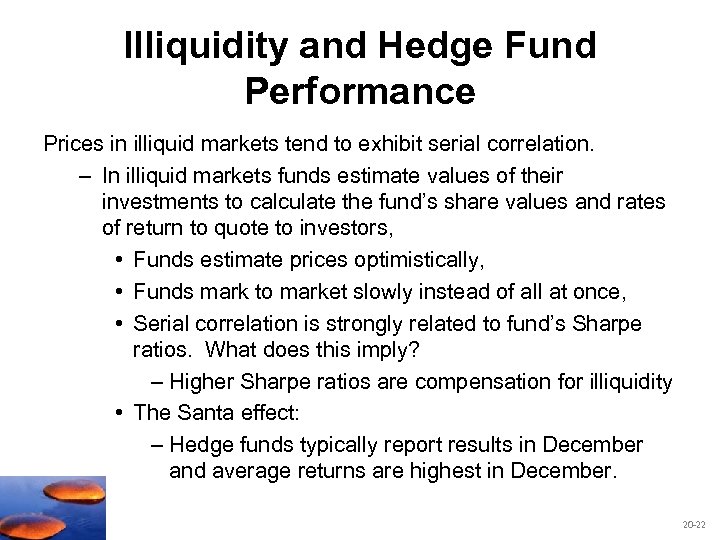 Illiquidity and Hedge Fund Performance

Prices in illiquid markets tend to exhibit serial correlation.

– In illiquid markets funds estimate values of their investments to calculate the fund's share values and rates of return to quote to investors,

• Funds estimate prices optimistically,

• Funds mark to market slowly instead of all at once,

• Serial correlation is strongly related to fund's Sharpe ratios. What does this imply?

– Higher Sharpe ratios are compensation for illiquidity

• The Santa effect:

– Hedge funds typically report results in December and average returns are highest in December.

20-22